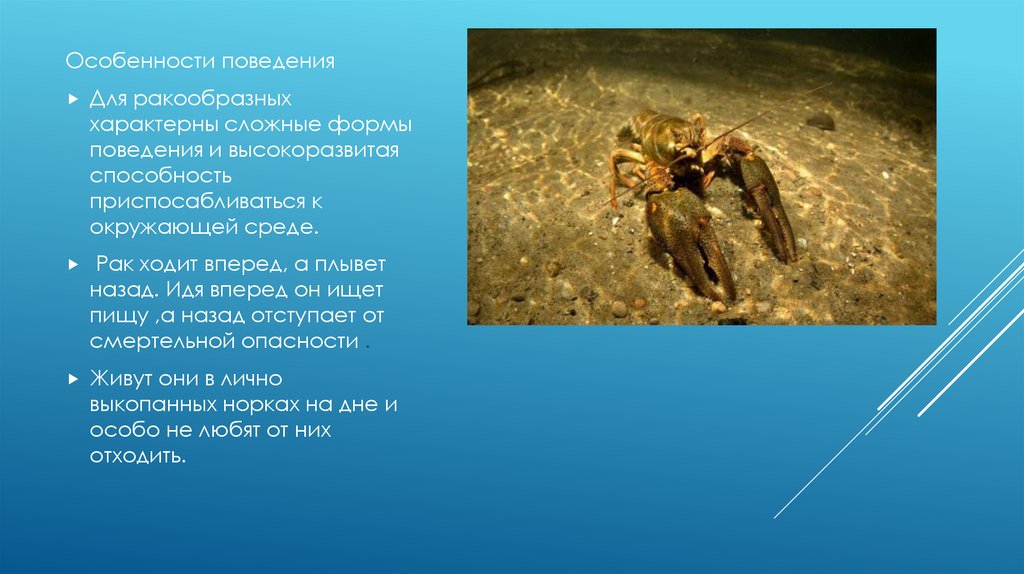 Особенности поведения

Для ракообразных характерны сложные формы поведения и высокоразвитая способность приспосабливаться к окружающей среде.

Рак ходит вперед, а плывет назад. Идя вперед он ищет пищу ,а назад отступает от смертельной опасности .

Живут они в лично выкопанных норках на дне и особо не любят от них отходить.